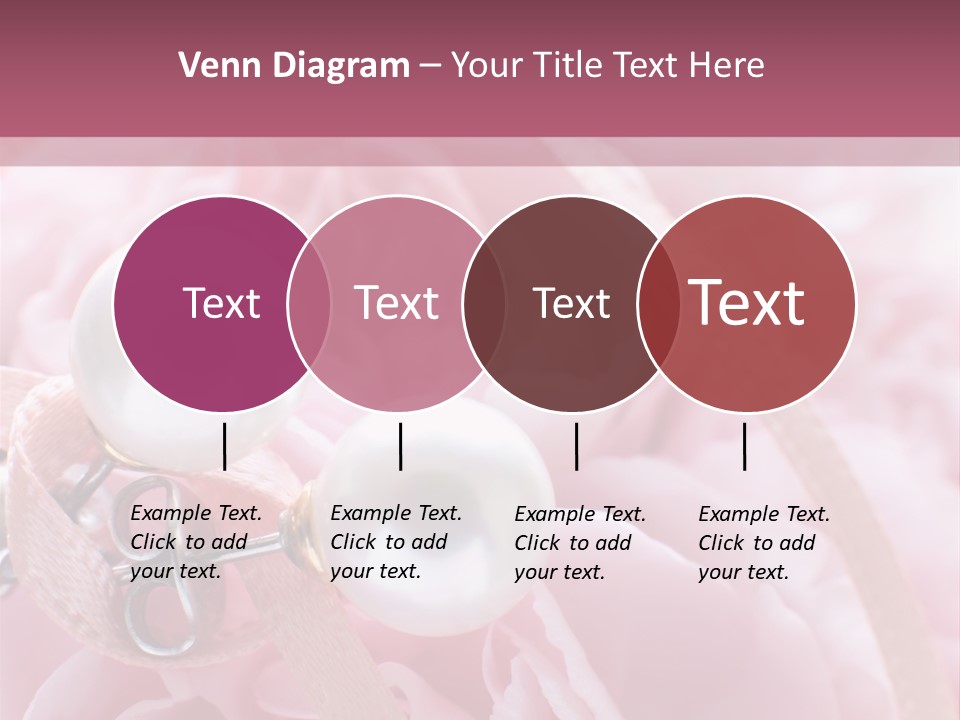 Venn Diagram – Your Title Text Here

Text

Text

Text

Text

Example Text. Click to add your text.

Example Text. Click to add your text.

Example Text. Click to add your text.

Example Text. Click to add your text.